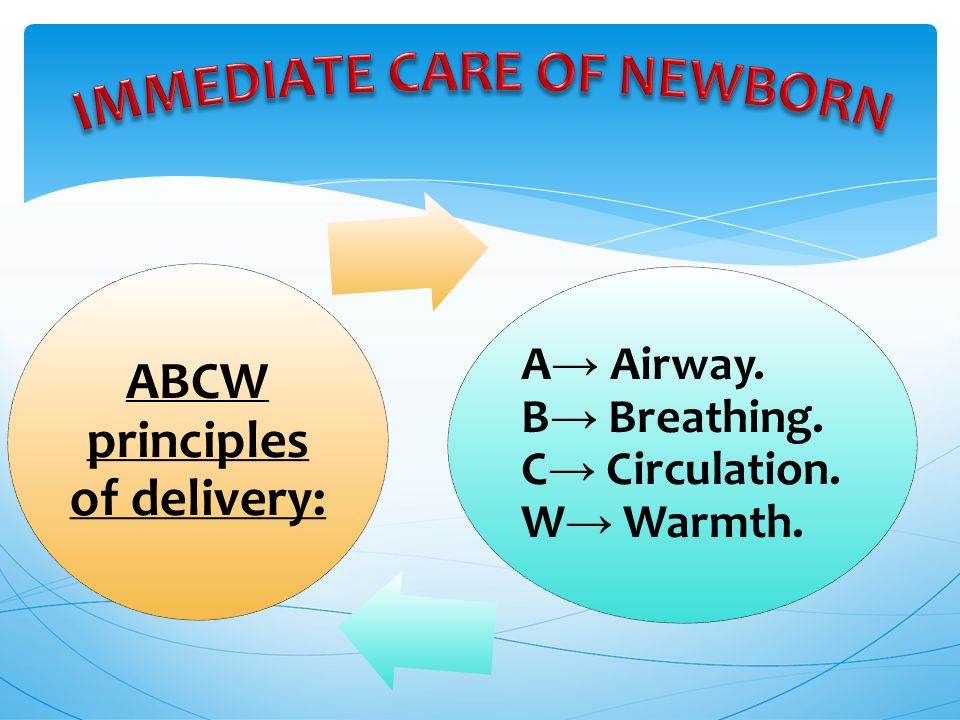 IMMEDIATE CARE OF NEWBORN

ABCW principles of delivery:

A→ Airway.
B→ Breathing.
C→ Circulation.
W→ Warmth.